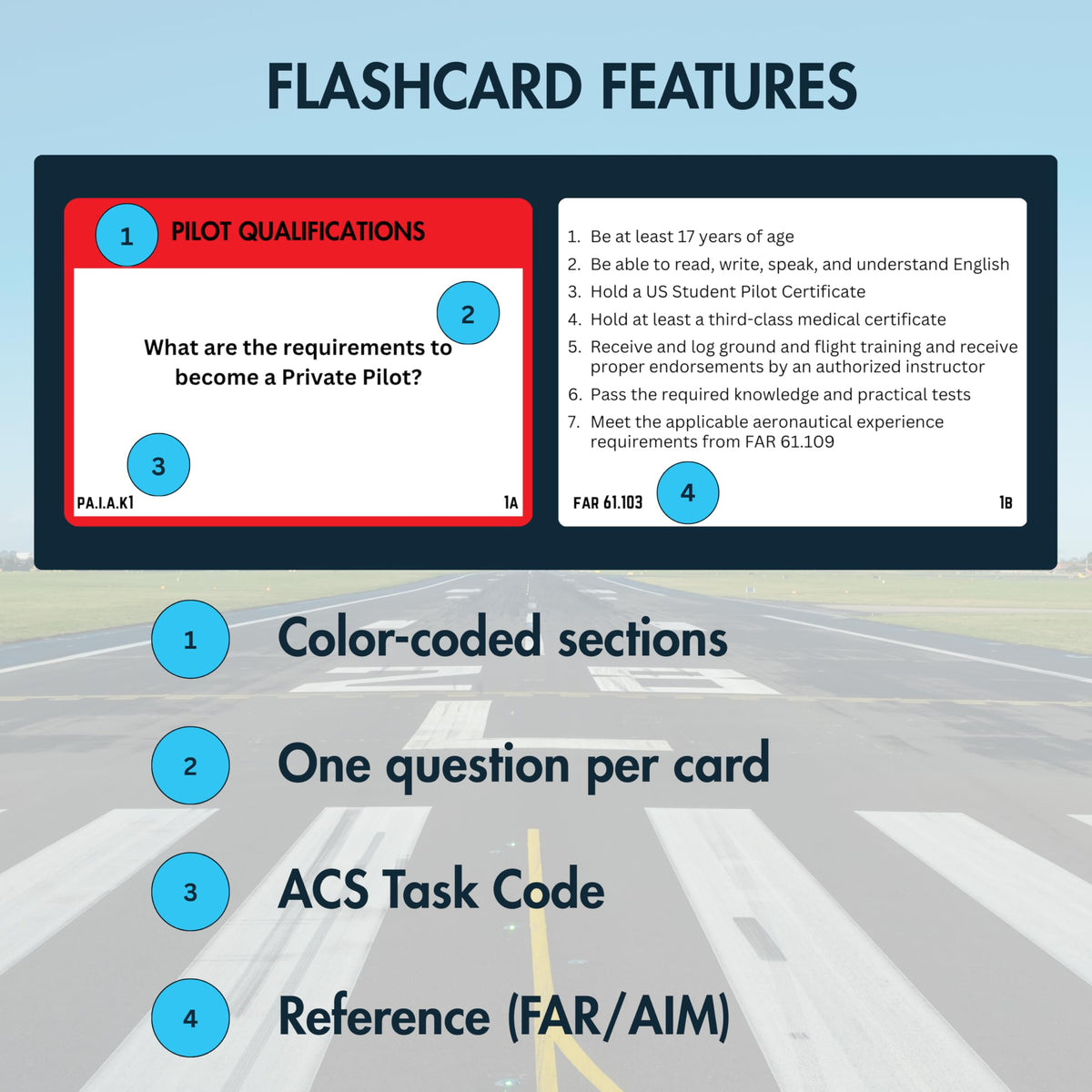 FLASHCARD FEATURES

1 PILOT QUALIFICATIONS

2

What are the requirements to become a Private Pilot?

3

PA.I.A.K1

1A

1. Be at least 17 years of age
2. Be able to read, write, speak, and understand English
3. Hold a US Student Pilot Certificate
4. Hold at least a third-class medical certificate
5. Receive and log ground and flight training and receive proper endorsements by an authorized instructor
6. Pass the required knowledge and practical tests
7. Meet the applicable aeronautical experience requirements from FAR 61.109

FAR 61.103

4

1B

1 Color-coded sections

2 One question per card

3 ACS Task Code

4 Reference (FAR/AIM)